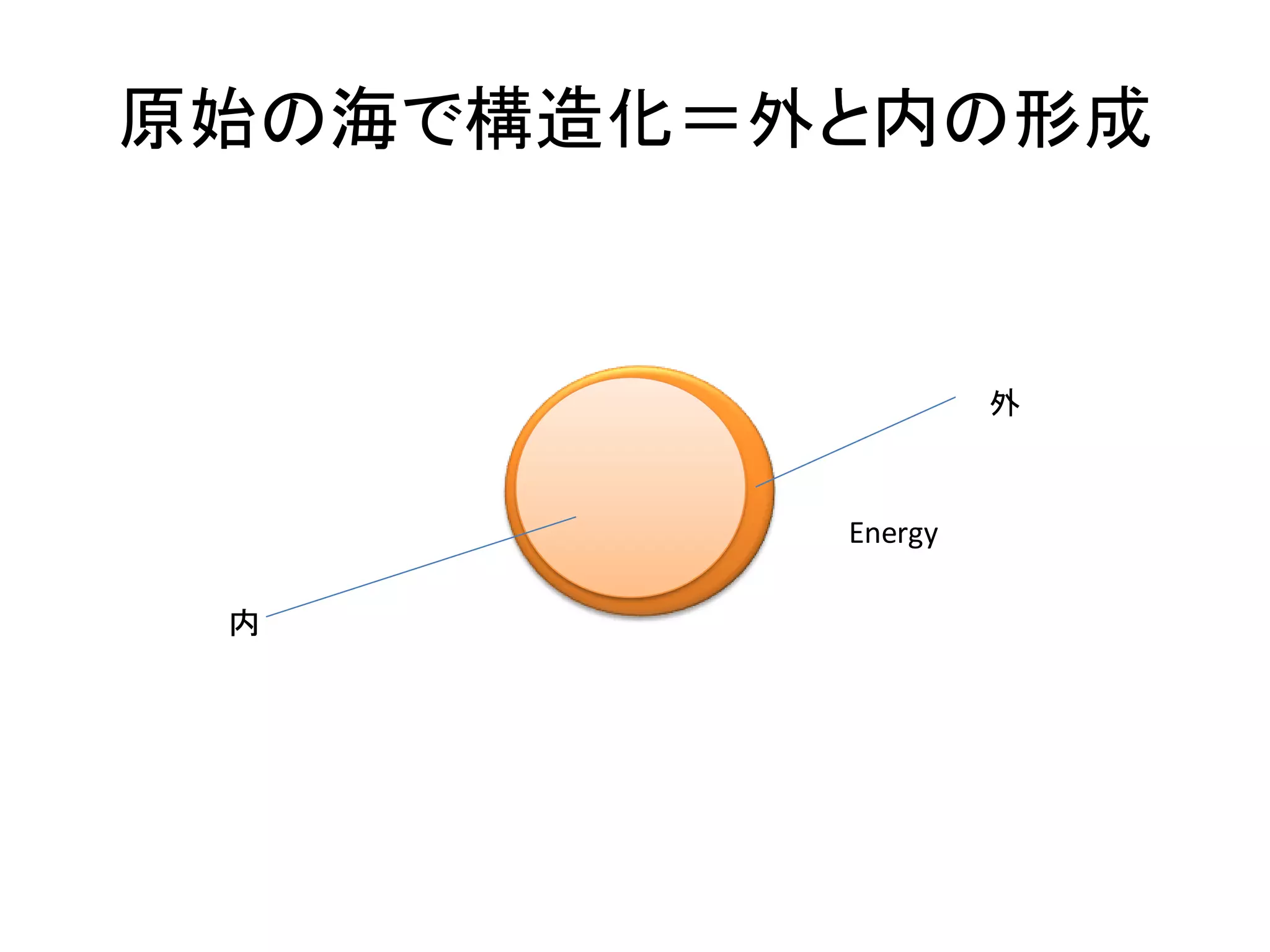 原始の海で構造化＝外と内の形成

外

Energy

内